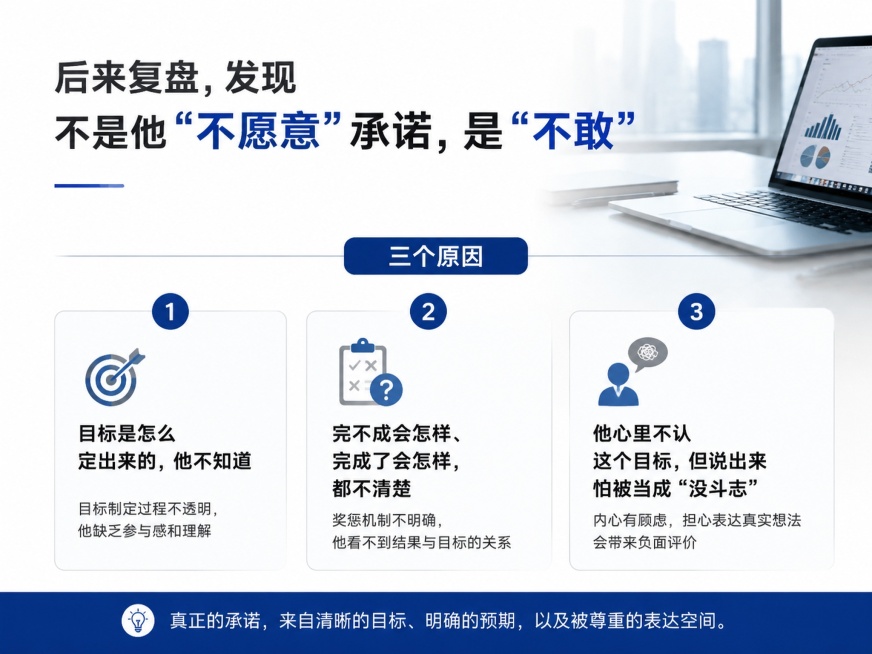 后来复盘，发现
不是他“不愿意”承诺，是“不敢”

三个原因

1

目标是怎么定出来的，他不知道

目标制定过程不透明，他缺乏参与感和理解

2

完不成会怎样、完成了会怎样，都不清楚

奖惩机制不明确，他看不到结果与目标的关系

3

他心里不认这个目标，但说出来怕被当成“没斗志”

内心有顾虑，担心表达真实想法会带来负面评价

真正的承诺，来自清晰的目标、明确的预期，以及被尊重的表达空间。